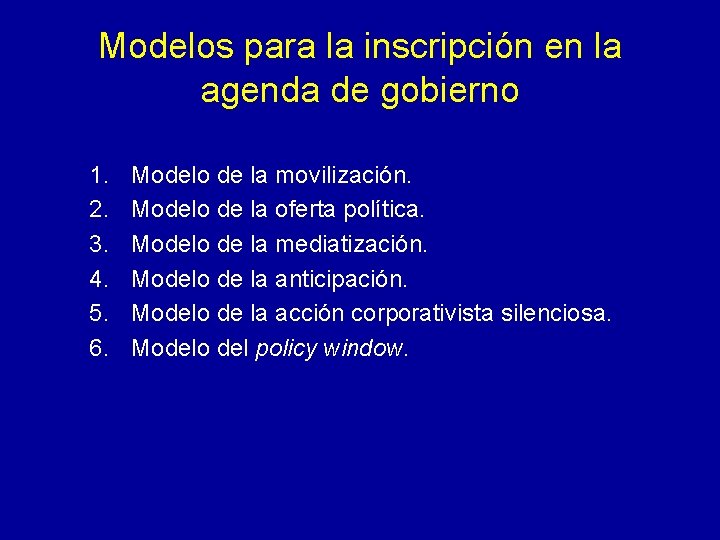 Modelos para la inscripción en la agenda de gobierno

1. Modelo de la movilización.
2. Modelo de la oferta política.
3. Modelo de la mediatización.
4. Modelo de la anticipación.
5. Modelo de la acción corporativista silenciosa.
6. Modelo del policy window.